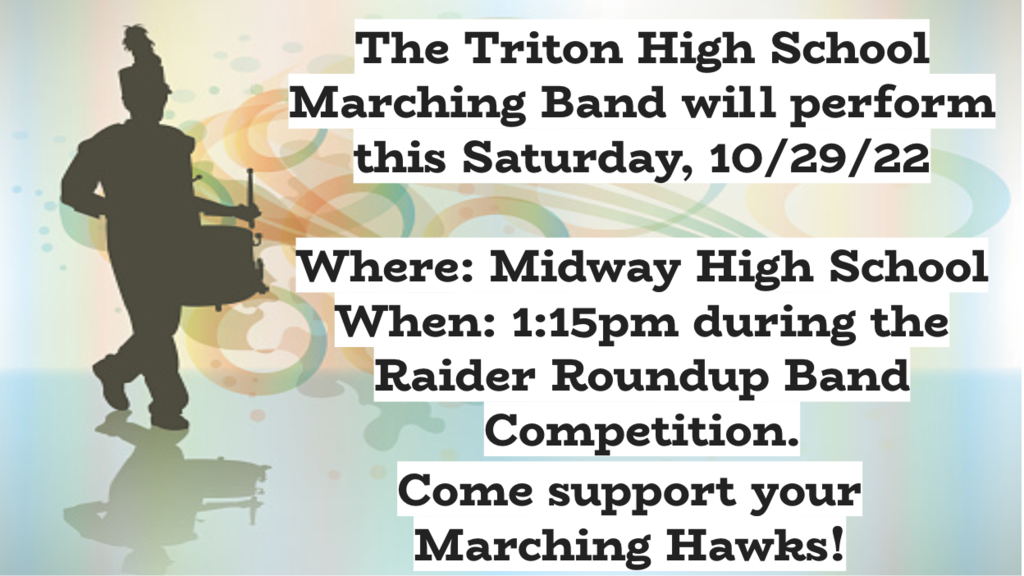 The Triton High School Marching Band will perform this Saturday, 10/29/22

Where: Midway High School
When: 1:15pm during the Raider Roundup Band Competition.

Come support your Marching Hawks!